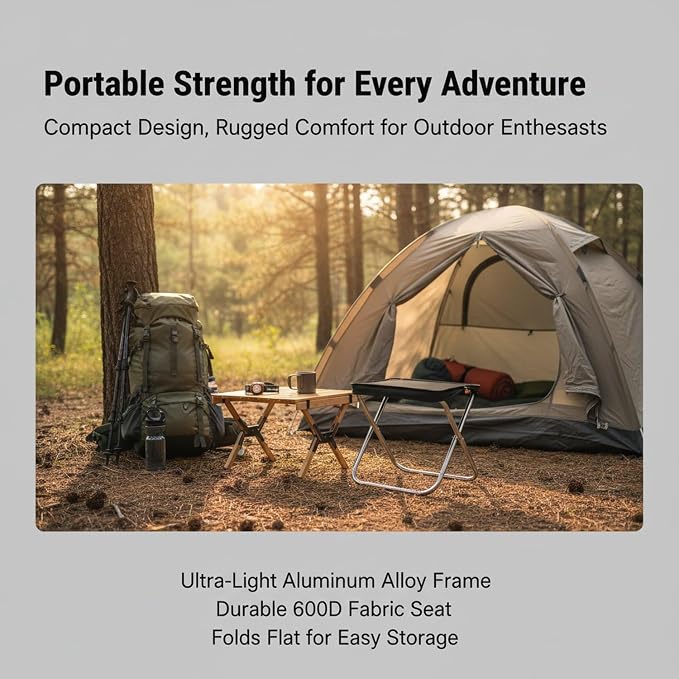 Portable Strength for Every Adventure

Compact Design, Rugged Comfort for Outdoor Enthesasts

Ultra-Light Aluminum Alloy Frame
Durable 600D Fabric Seat
Folds Flat for Easy Storage